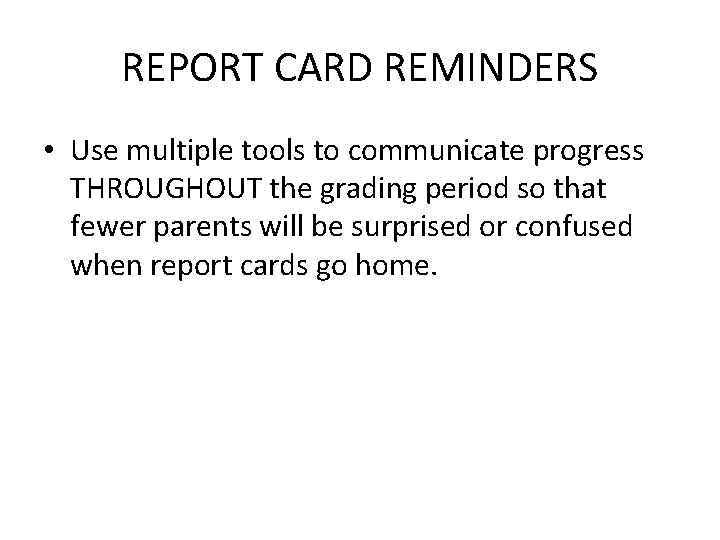 REPORT CARD REMINDERS

• Use multiple tools to communicate progress THROUGHOUT the grading period so that fewer parents will be surprised or confused when report cards go home.